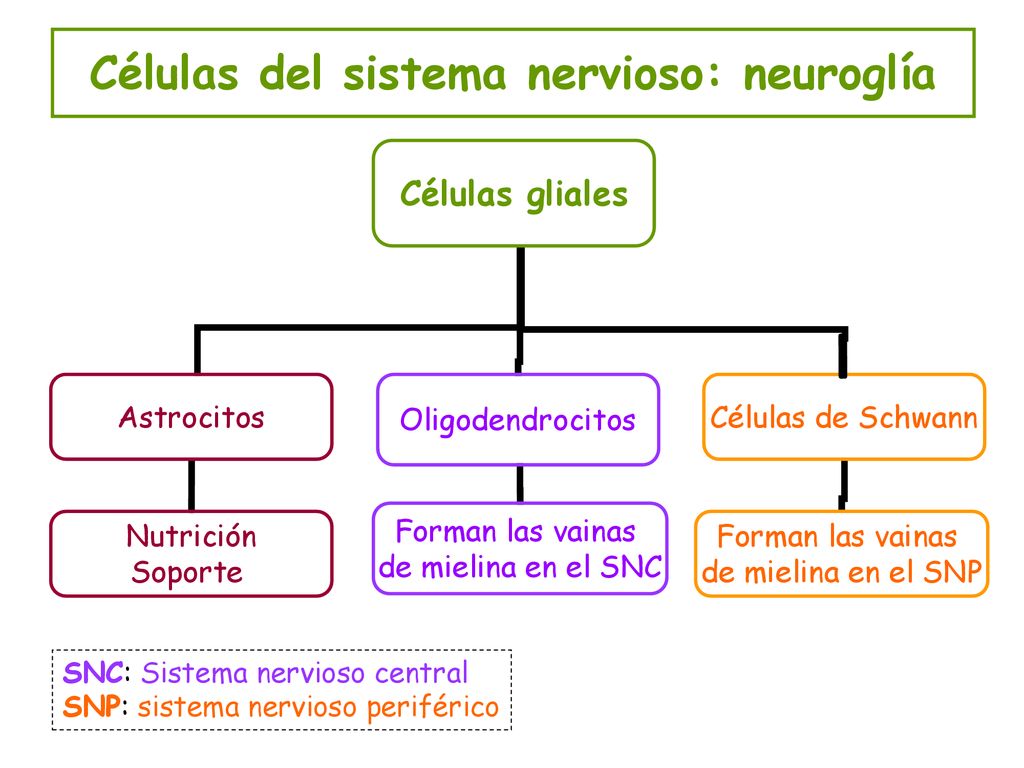 Células del sistema nervioso: neuroglía

Células gliales

Astrocitos

Oligodendrocitos

Células de Schwann

Nutrición
Soporte

Forman las vainas de mielina en el SNC

Forman las vainas de mielina en el SNP

SNC: Sistema nervioso central
SNP: sistema nervioso periférico